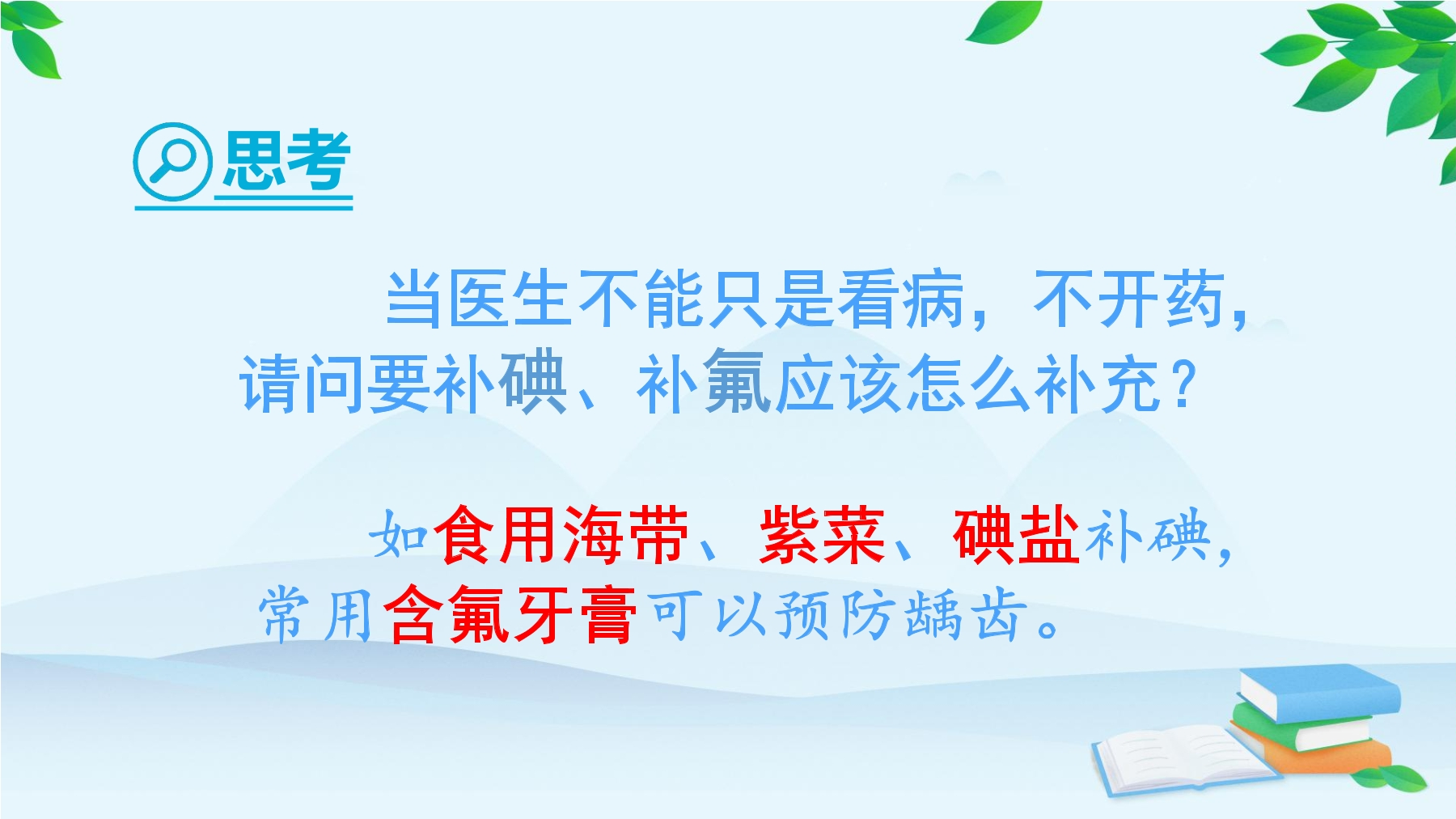 思考

当医生不能只是看病，不开药，请问要补碘、补氟应该怎么补充？

如食用海带、紫菜、碘盐补碘，常用含氟牙膏可以预防龋齿。